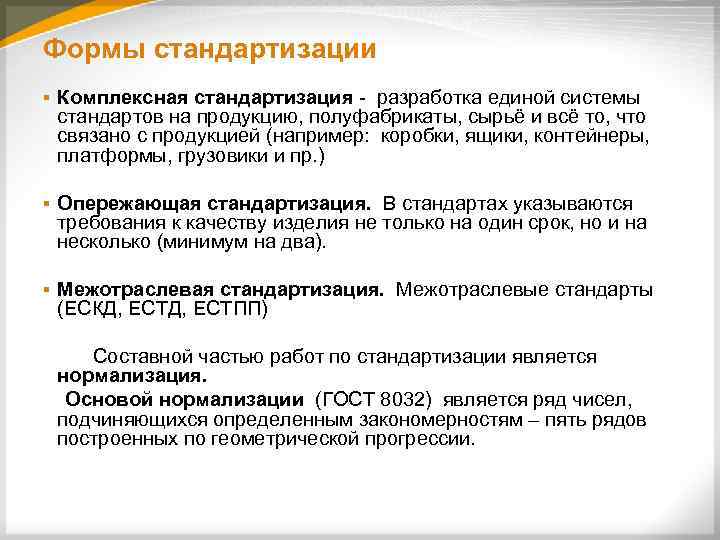 Формы стандартизации

▪ Комплексная стандартизация - разработка единой системы стандартов на продукцию, полуфабрикаты, сырьё и всё то, что связано с продукцией (например: коробки, ящики, контейнеры, платформы, грузовики и пр.)

▪ Опережающая стандартизация. В стандартах указываются требования к качеству изделия не только на один срок, но и на несколько (минимум на два).

▪ Межотраслевая стандартизация. Межотраслевые стандарты (ЕСКД, ЕСТД, ЕСТПП)

Составной частью работ по стандартизации является нормализация.

Основой нормализации (ГОСТ 8032) является ряд чисел, подчиняющихся определенным закономерностям – пять рядов построенных по геометрической прогрессии.